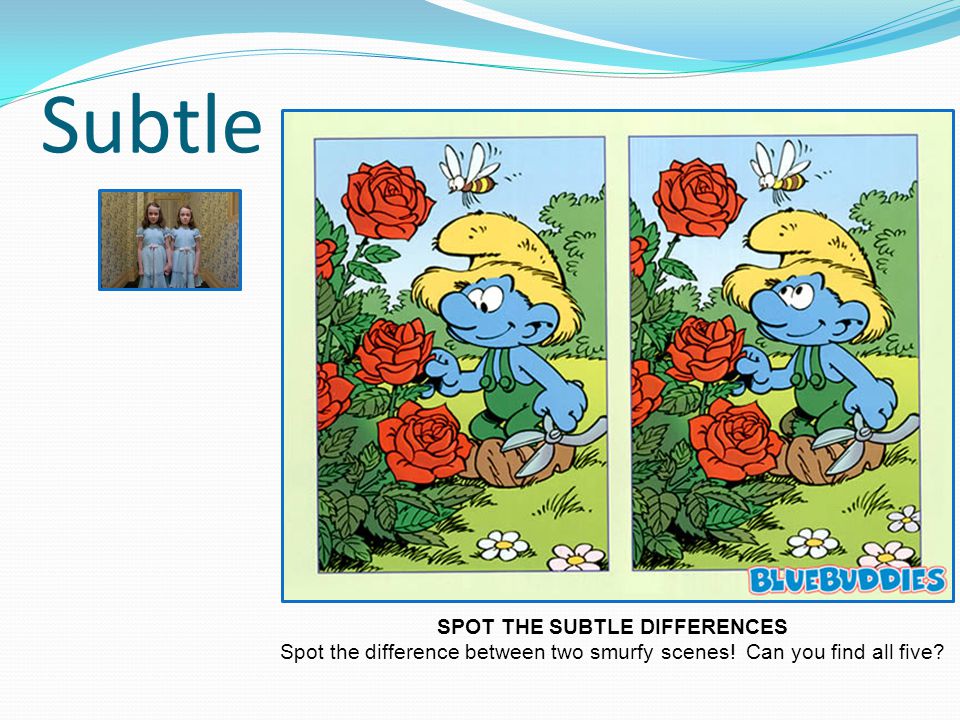 Subtle

BLUEBUDDIES

SPOT THE SUBTLE DIFFERENCES
Spot the difference between two smurfy scenes! Can you find all five?